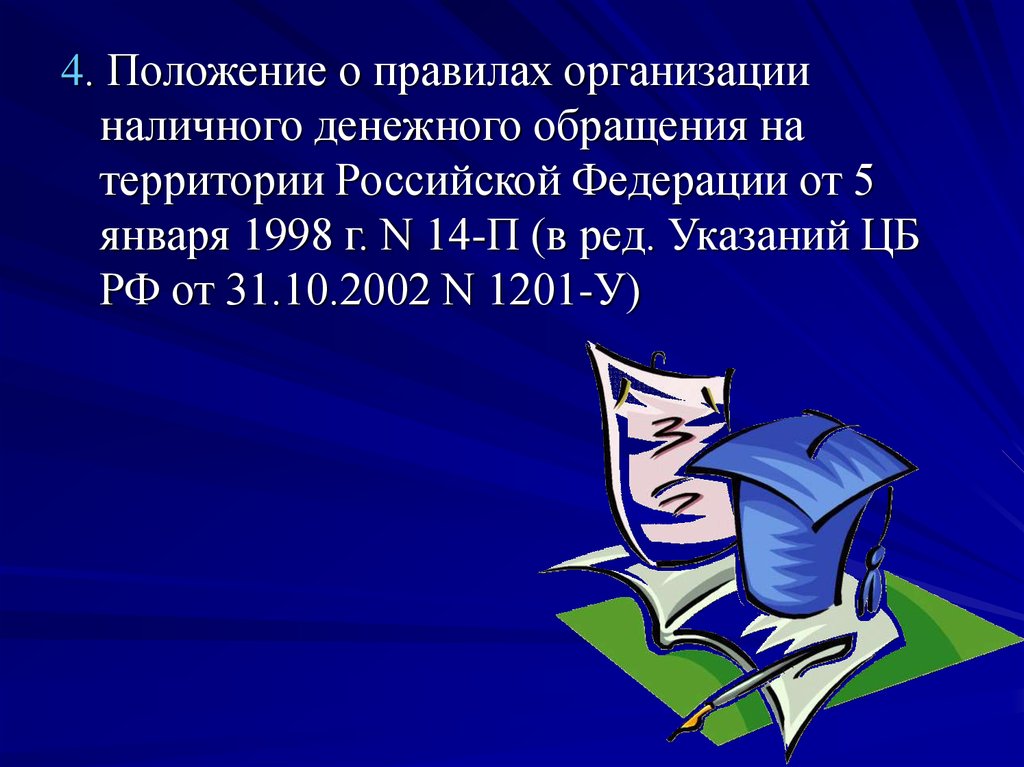 4. Положение о правилах организации наличного денежного обращения на территории Российской Федерации от 5 января 1998 г. N 14-П (в ред. Указаний ЦБ РФ от 31.10.2002 N 1201-У)